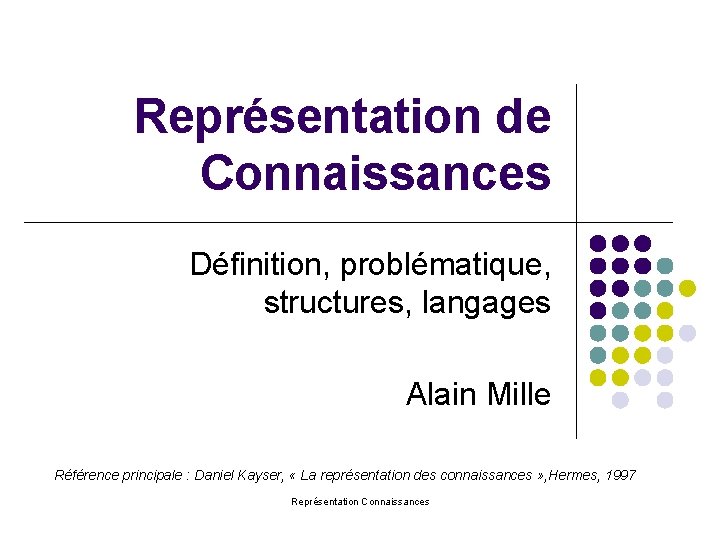 Représentation de Connaissances

Définition, problématique, structures, langages

Alain Mille

Référence principale : Daniel Kayser, « La représentation des connaissances »,Hermes, 1997

Représentation Connaissances